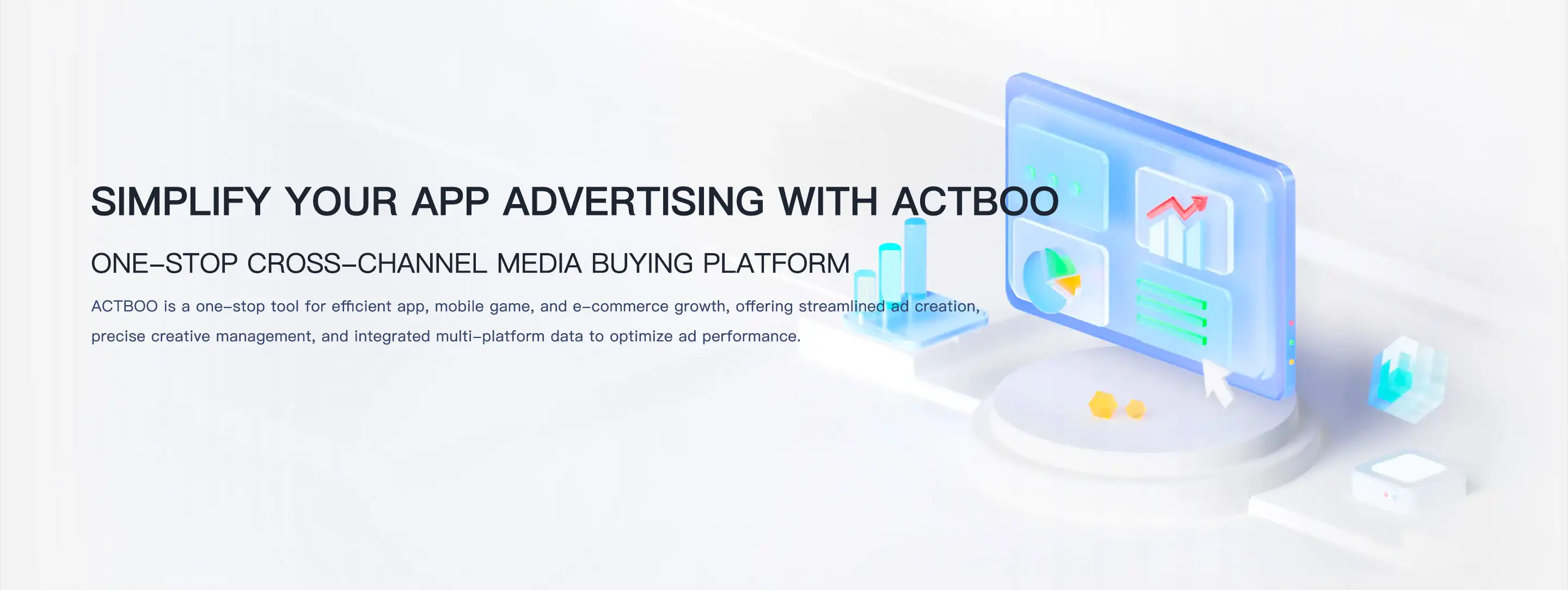 SIMPLIFY YOUR APP ADVERTISING WITH ACTBOO

ONE-STOP CROSS-CHANNEL MEDIA BUYING PLATFORM

ACTBOO is a one-stop tool for efficient app, mobile game, and e-commerce growth, offering streamlined ad creation, precise creative management, and integrated multi-platform data to optimize ad performance.